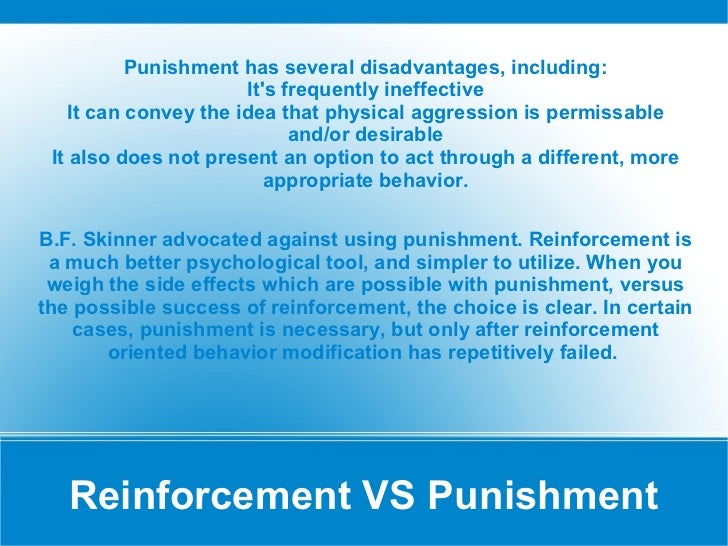 Punishment has several disadvantages, including:
It's frequently ineffective
It can convey the idea that physical aggression is permissable and/or desirable
It also does not present an option to act through a different, more appropriate behavior.

B.F. Skinner advocated against using punishment. Reinforcement is a much better psychological tool, and simpler to utilize. When you weigh the side effects which are possible with punishment, versus the possible success of reinforcement, the choice is clear. In certain cases, punishment is necessary, but only after reinforcement oriented behavior modification has repetitively failed.

Reinforcement VS Punishment